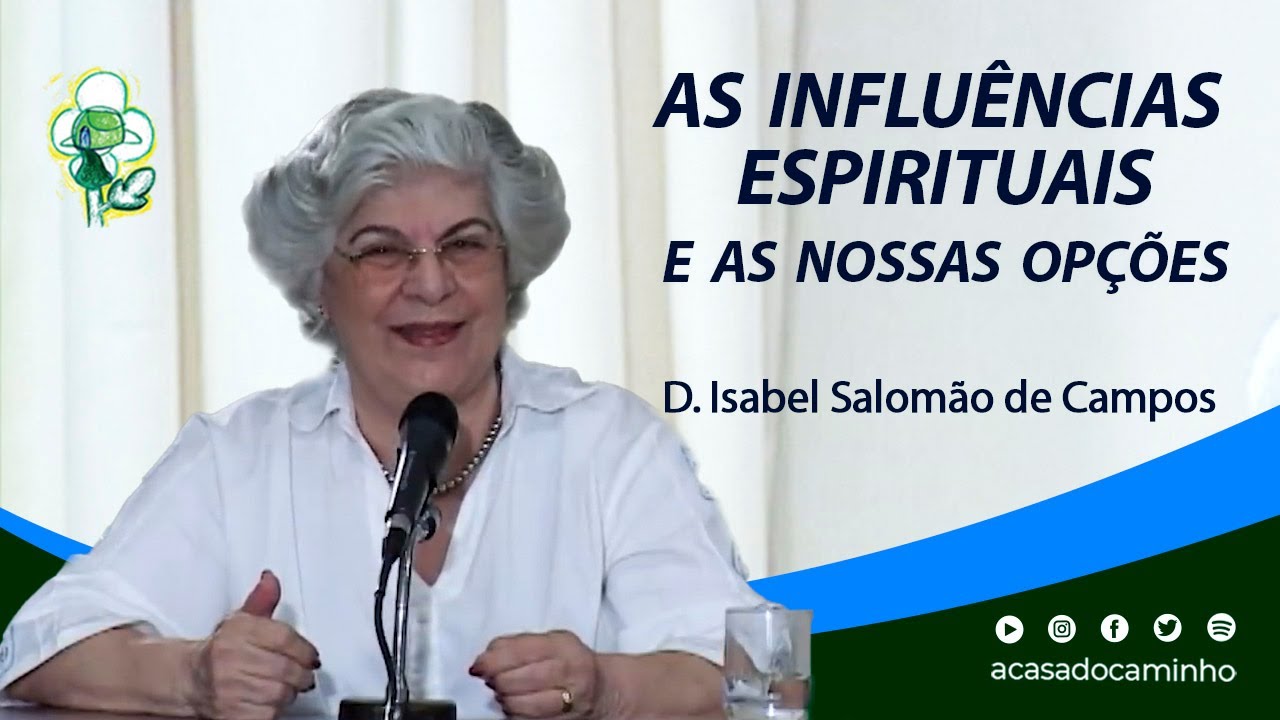 AS INFLUÊNCIAS ESPIRITUAIS
E AS NOSSAS OPÇÕES

D. Isabel Salomão de Campos

acasadocaminho